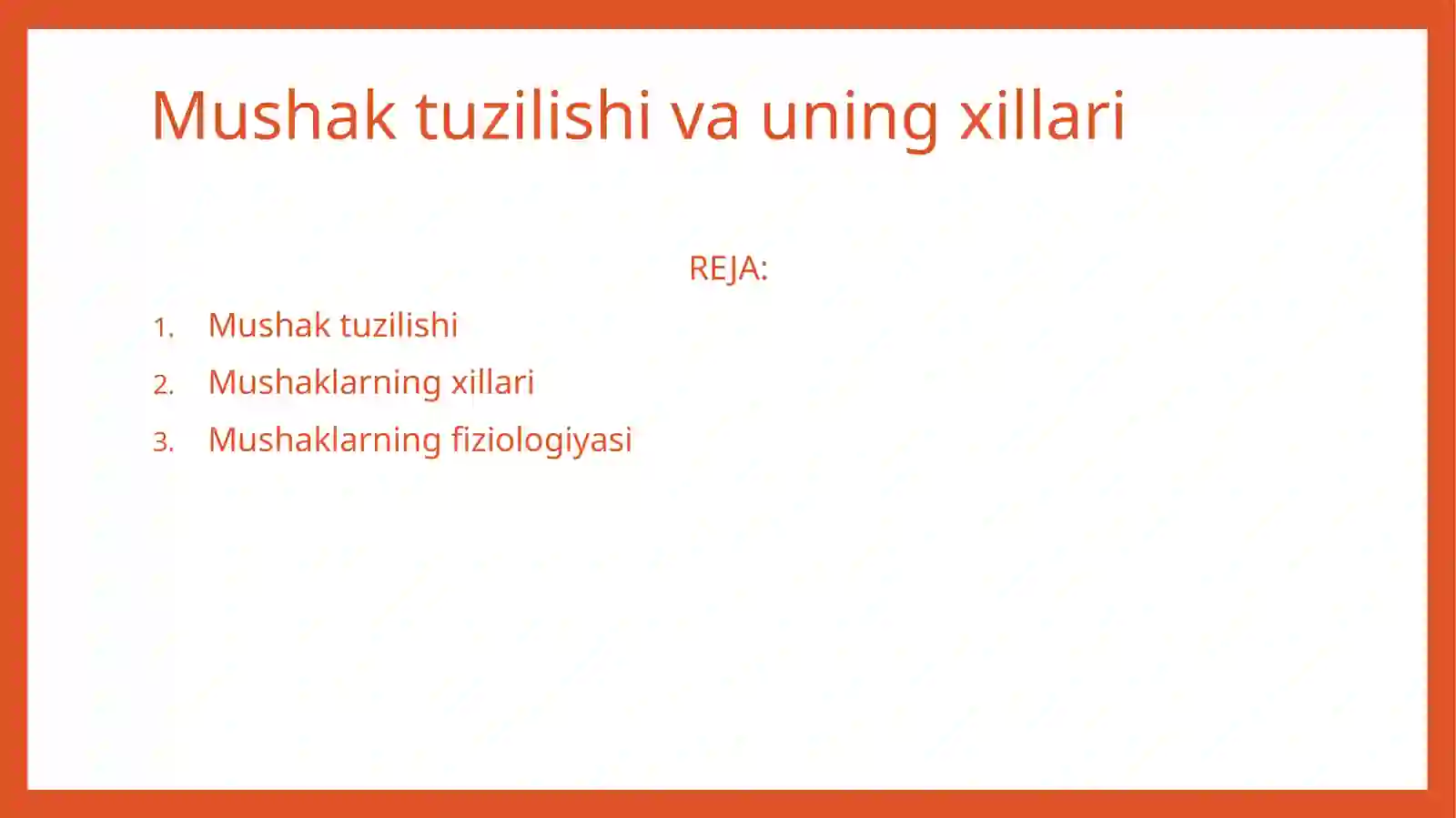 Mushak tuzilishi va uning xillari

REJA:

1. Mushak tuzilishi
2. Mushaklarning xillari
3. Mushaklarning fiziologiyasi